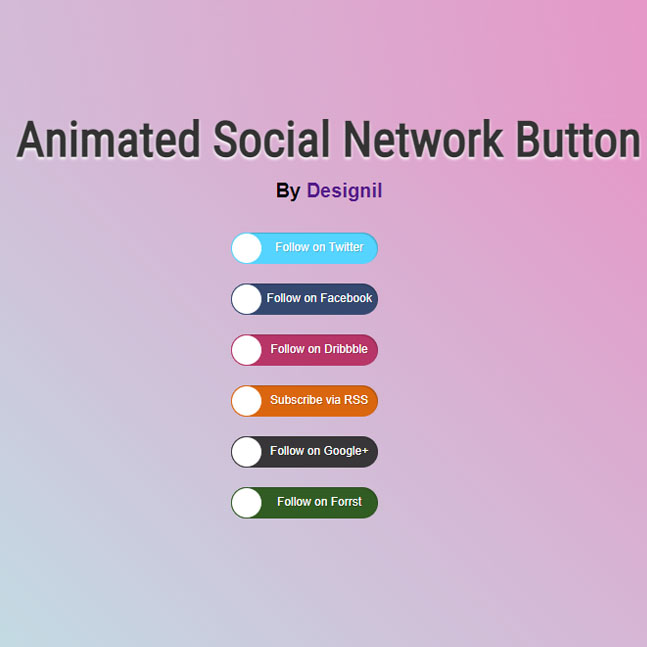 Animated Social Network Button

By Designil

Follow on Twitter

Follow on Facebook

Follow on Dribbble

Subscribe via RSS

Follow on Google+

Follow on Forrst